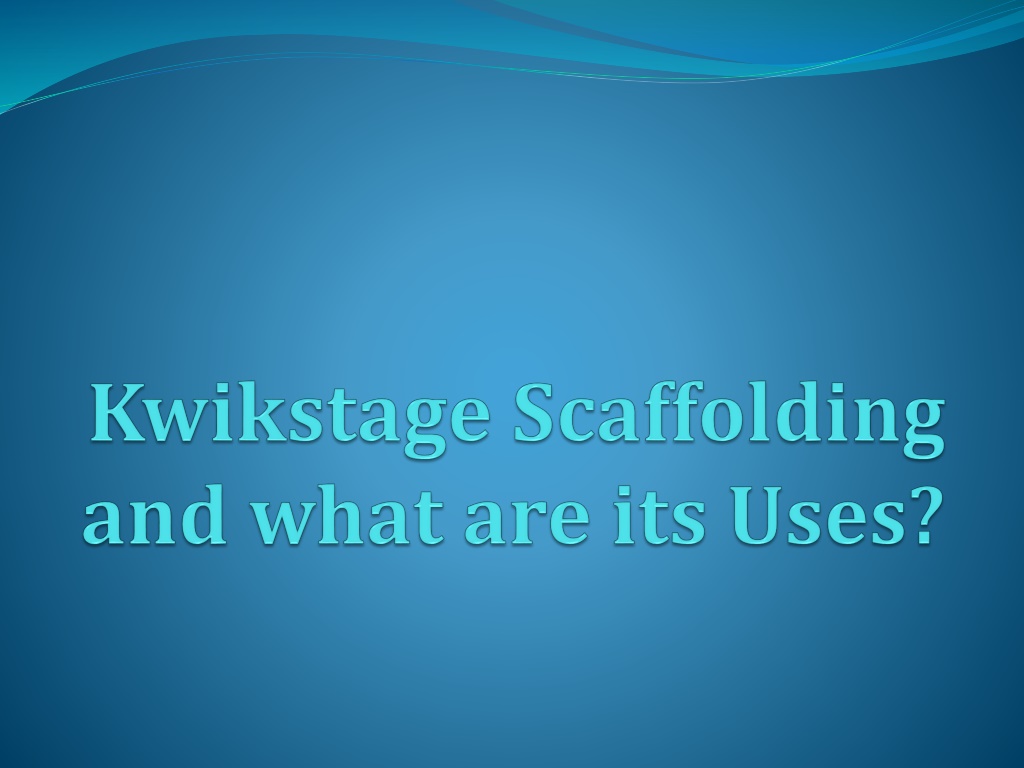 Kwikstage Scaffolding and what are its Uses?